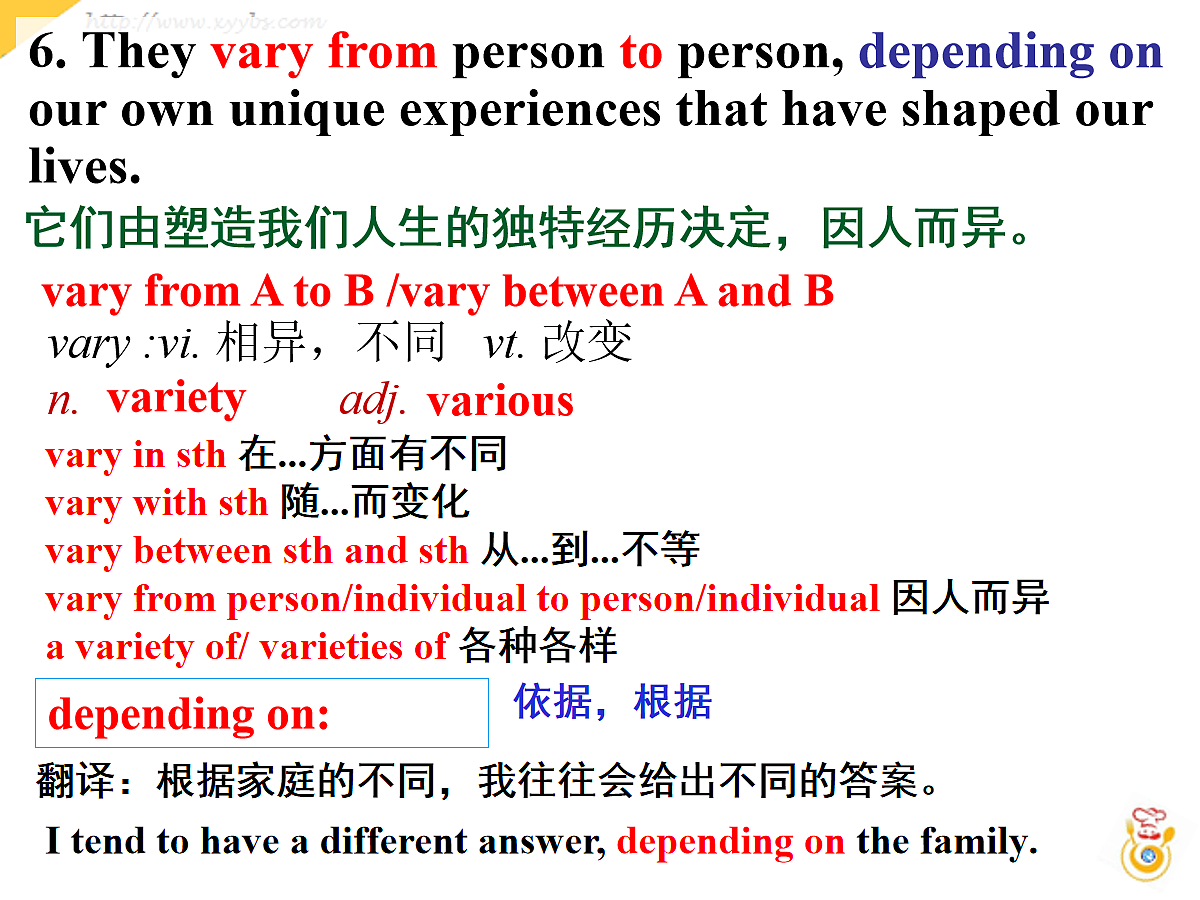 http://www.xyybs.com

6. They vary from person to person, depending on our own unique experiences that have shaped our lives.

它们由塑造我们人生的独特经历决定，因人而异。

vary from A to B /vary between A and B

vary :vi. 相异，不同 vt. 改变

n. variety adj. various

vary in sth 在...方面有不同

vary with sth 随...而变化

vary between sth and sth 从...到...不等

vary from person/individual to person/individual 因人而异

a variety of/ varieties of 各种各样

depending on: 依据，根据

翻译：根据家庭的不同，我往往会给出不同的答案。

I tend to have a different answer, depending on the family.